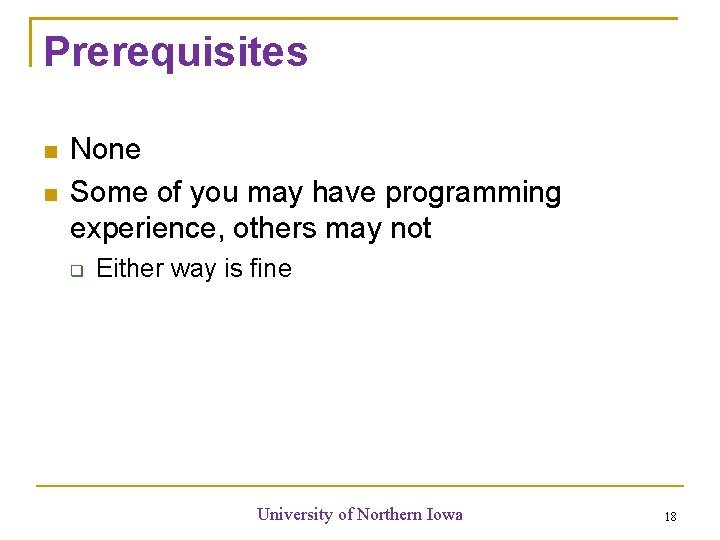 Prerequisites

- None
- Some of you may have programming experience, others may not
  - Either way is fine

University of Northern Iowa

18